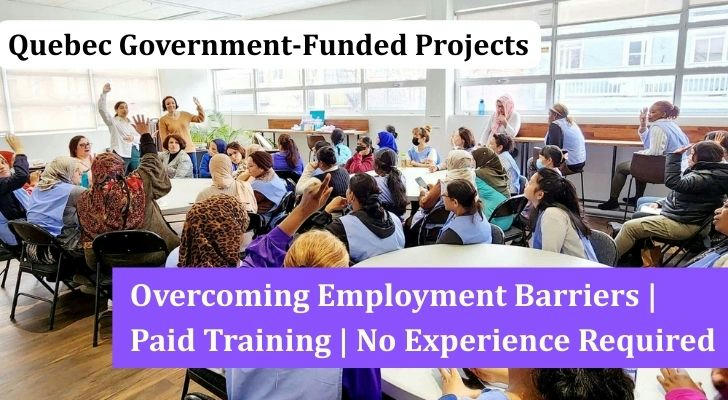 Quebec Government-Funded Projects

Overcoming Employment Barriers | Paid Training | No Experience Required